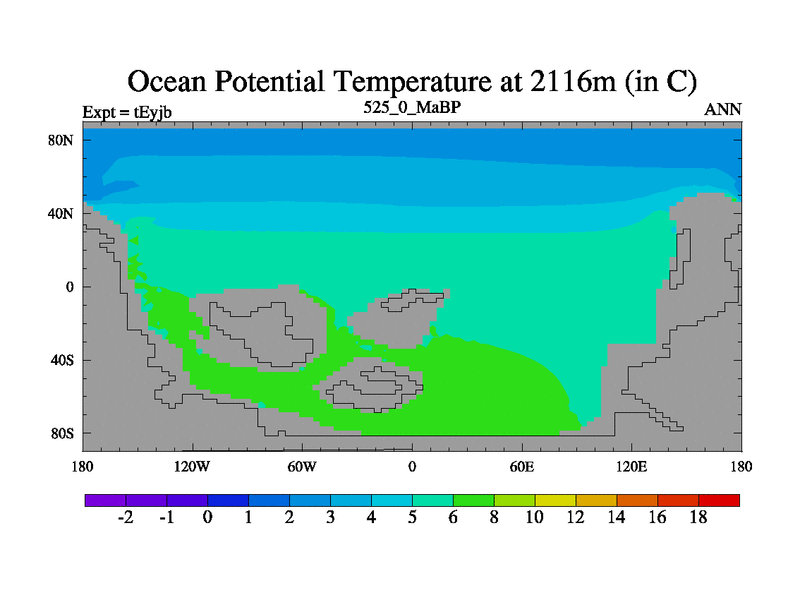 Ocean Potential Temperature at 2116m (in C)

Expt = tEyjb

525_0_MaBP

ANN

80N
40N
0
40S
80S

180
120W
60W
0
60E
120E
180

-2
-1
0
1
2
3
4
5
6
8
10
12
14
16
18